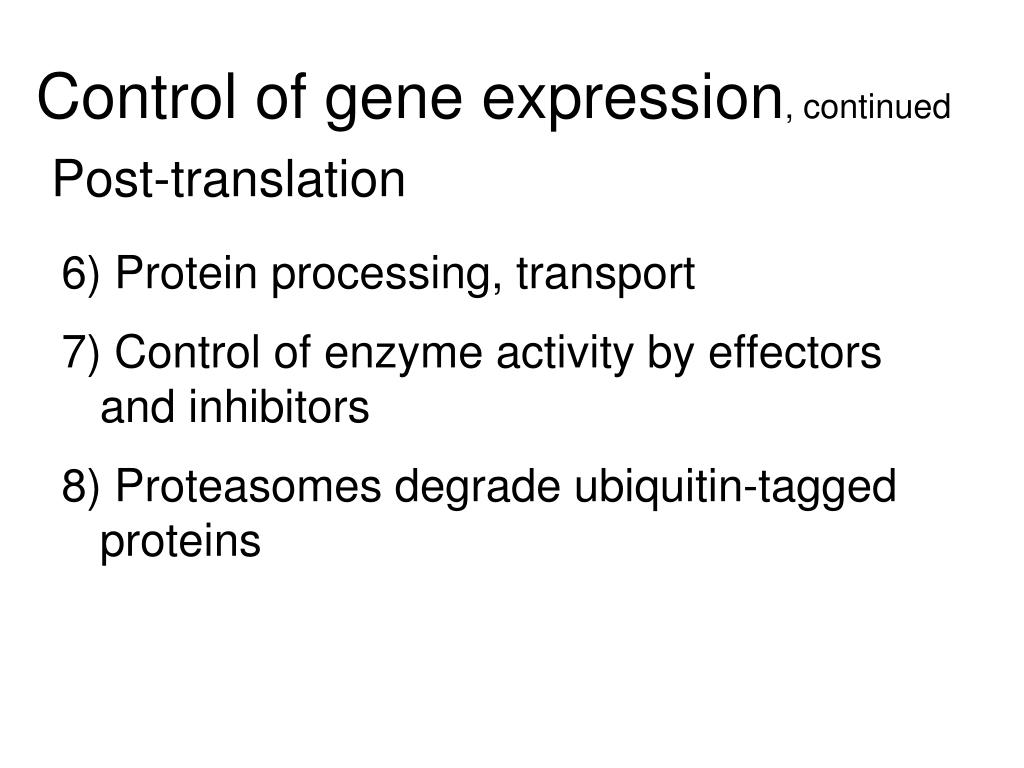 Control of gene expression, continued

Post-translation

6) Protein processing, transport

7) Control of enzyme activity by effectors and inhibitors

8) Proteasomes degrade ubiquitin-tagged proteins